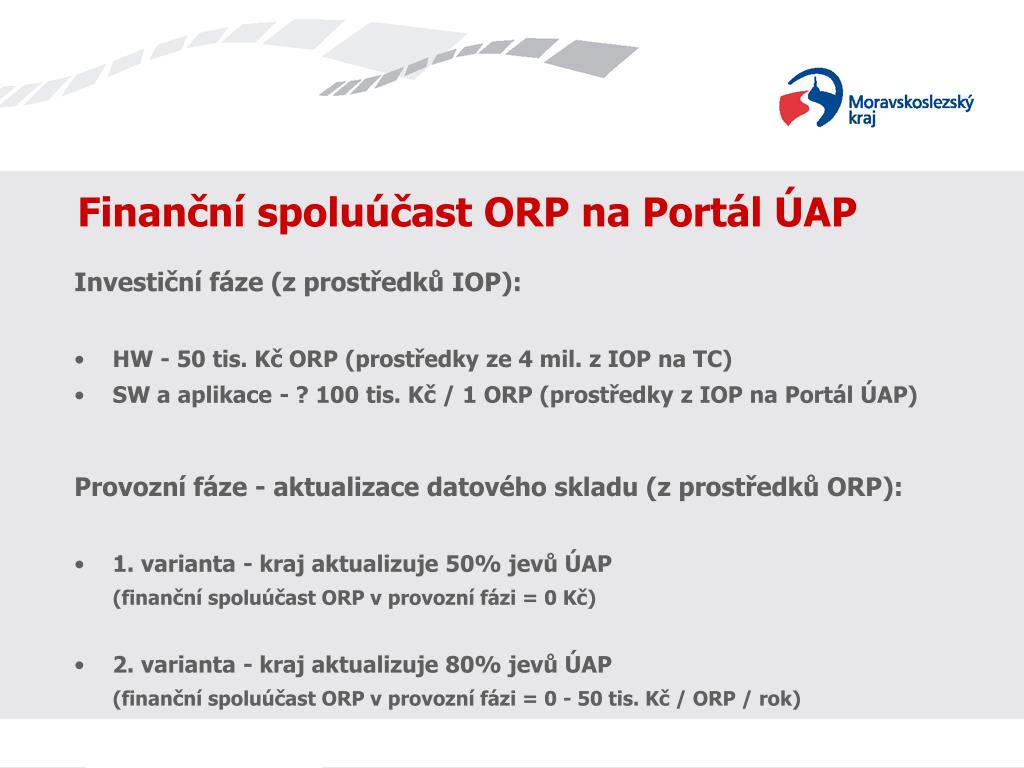 Moravskoslezský kraj

Finanční spoluúčast ORP na Portál ÚAP

Investiční fáze (z prostředků IOP):

• HW - 50 tis. Kč ORP (prostředky ze 4 mil. z IOP na TC)
• SW a aplikace - ? 100 tis. Kč / 1 ORP (prostředky z IOP na Portál ÚAP)

Provozní fáze - aktualizace datového skladu (z prostředků ORP):

• 1. varianta - kraj aktualizuje 50% jevů ÚAP
(finanční spoluúčast ORP v provozní fázi = 0 Kč)

• 2. varianta - kraj aktualizuje 80% jevů ÚAP
(finanční spoluúčast ORP v provozní fázi = 0 - 50 tis. Kč / ORP / rok)